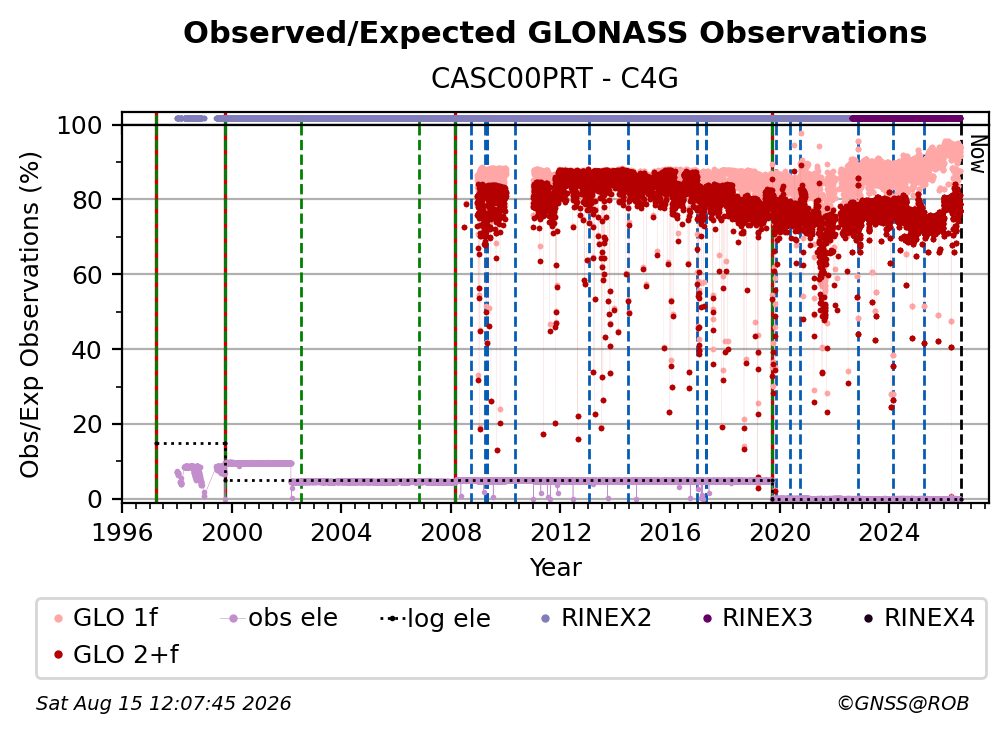 Observed/Expected GLONASS Observations
CASC00PRT - C4G

Obs/Exp Observations (%)

100
80
60
40
20
0

Now

1996 2000 2004 2008 2012 2016 2020 2024
Year

GLO 1f
obs ele
log ele
RINEX2
RINEX3
RINEX4
GLO 2+f

Sat Aug 15 12:07:45 2026
©GNSS@ROB